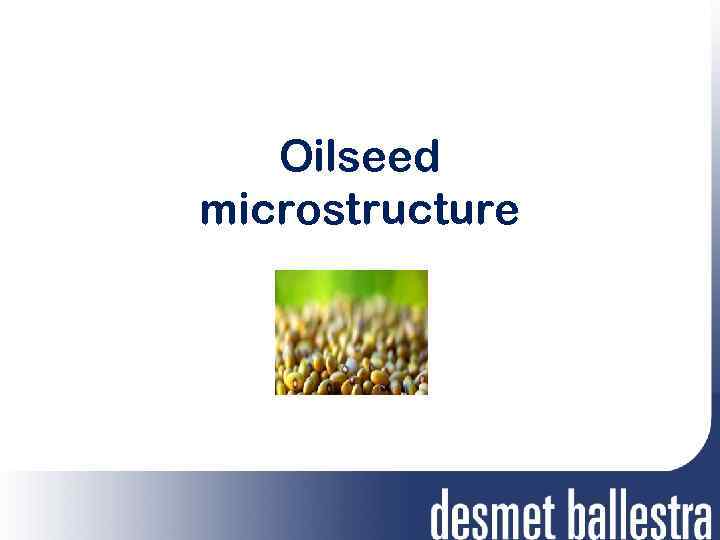 Oilseed microstructure

desmet ballestra